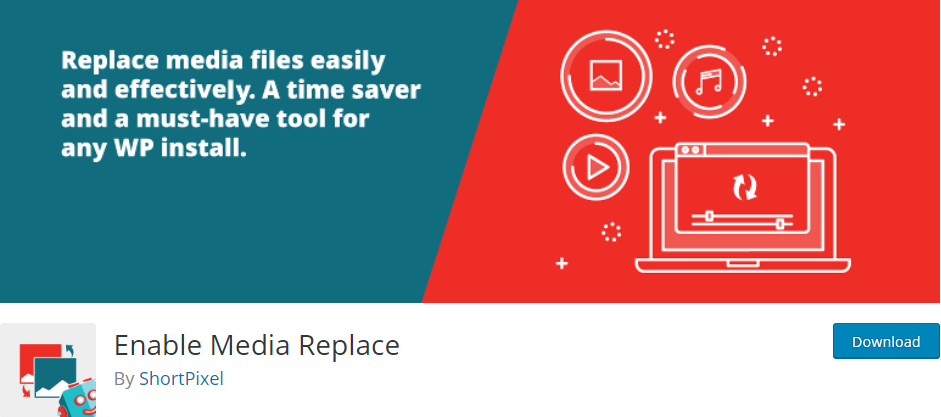 Replace media files easily and effectively. A time saver and a must-have tool for any WP install.

Enable Media Replace

By ShortPixel

Download